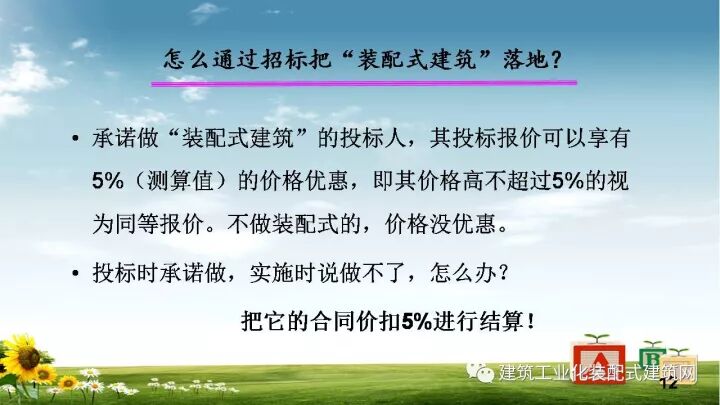 怎么通过招标把“装配式建筑”落地？

• 承诺做“装配式建筑”的投标人，其投标报价可以享有5%（测算值）的价格优惠，即其价格高不超过5%的视为同等报价。不做装配式的，价格没优惠。

• 投标时承诺做，实施时说做不了，怎么办？

把它的合同价扣5%进行结算！

A B

建筑工业化装配式建筑网

12